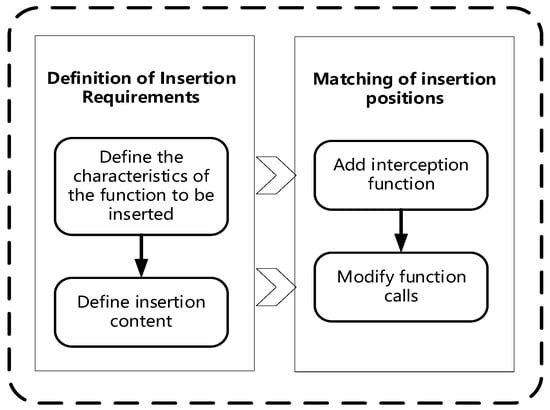 Definition of Insertion Requirements

Define the characteristics of the function to be inserted

Define insertion content

Matching of insertion positions

Add interception function

Modify function calls